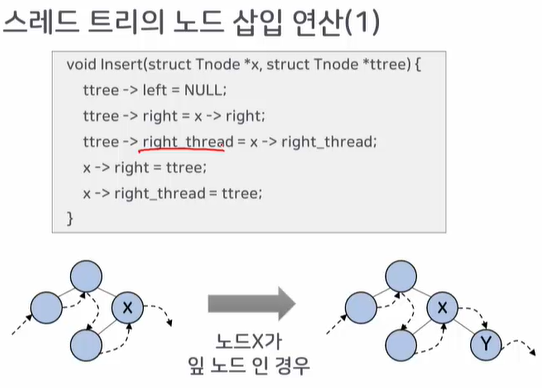 스레드 트리의 노드 삽입 연산(1)

void Insert(struct Tnode *x, struct Tnode *ttree) {
ttree -> left = NULL;
ttree -> right = x -> right;
ttree -> right_thread = x -> right_thread;
x -> right = ttree;
x -> right_thread = ttree;
}

X

노드X가
잎 노드 인 경우

X

Y